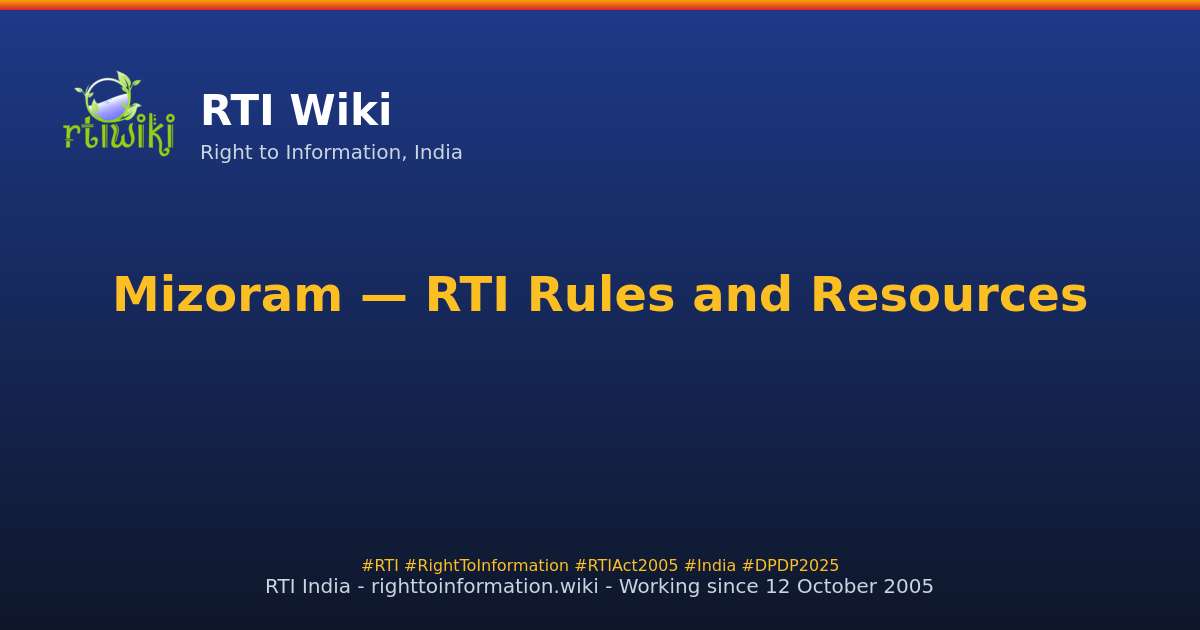 rtiwiki

RTI Wiki

Right to Information, India

Mizoram — RTI Rules and Resources

#RTI #RightToInformation #RTIAct2005 #India #DPDP2025

RTI India - righttoinformation.wiki - Working since 12 October 2005